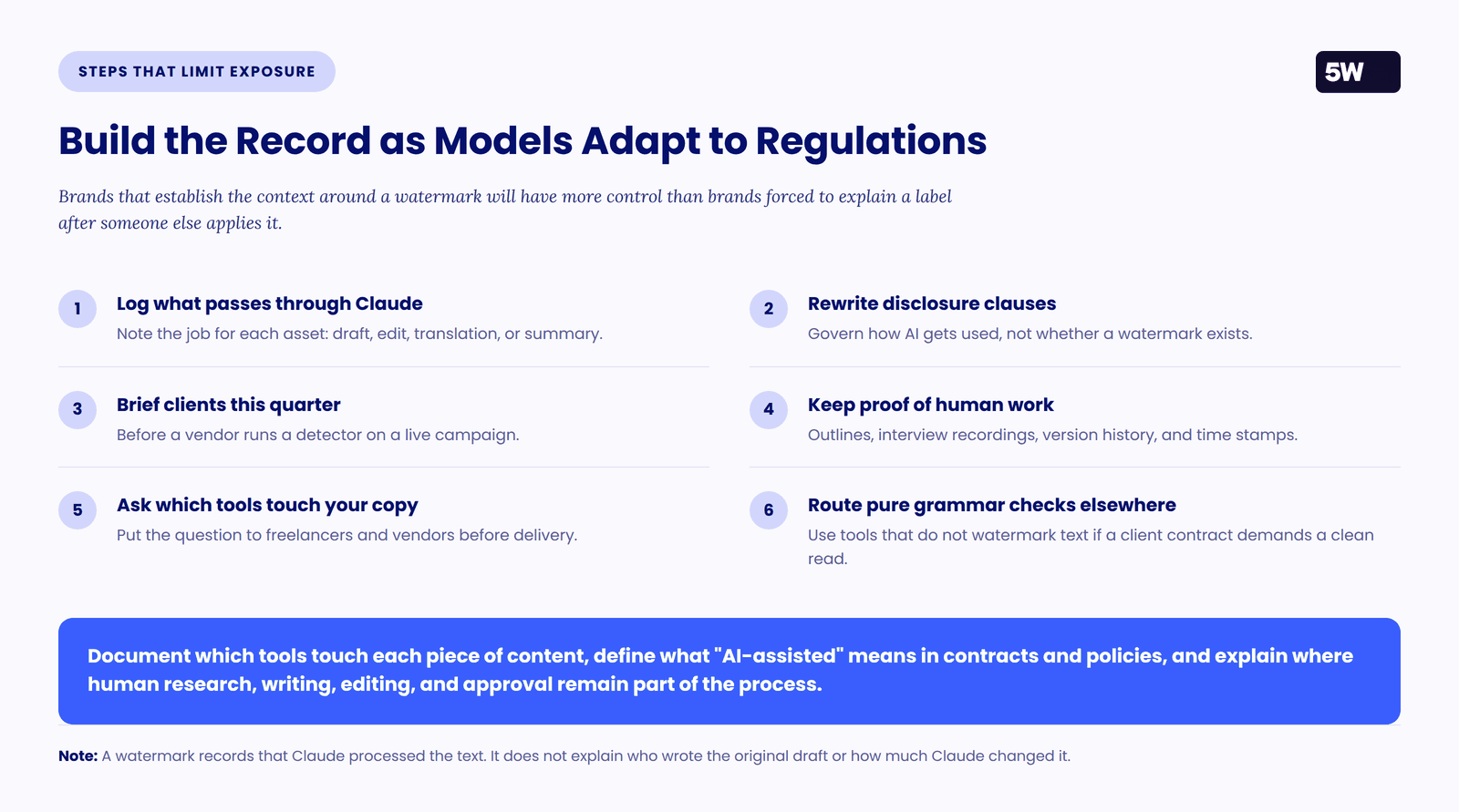 STEPS THAT LIMIT EXPOSURE

5W

Build the Record as Models Adapt to Regulations

Brands that establish the context around a watermark will have more control than brands forced to explain a label after someone else applies it.

1
Log what passes through Claude
Note the job for each asset: draft, edit, translation, or summary.

2
Rewrite disclosure clauses
Govern how AI gets used, not whether a watermark exists.

3
Brief clients this quarter
Before a vendor runs a detector on a live campaign.

4
Keep proof of human work
Outlines, interview recordings, version history, and time stamps.

5
Ask which tools touch your copy
Put the question to freelancers and vendors before delivery.

6
Route pure grammar checks elsewhere
Use tools that do not watermark text if a client contract demands a clean read.

Document which tools touch each piece of content, define what "AI-assisted" means in contracts and policies, and explain where human research, writing, editing, and approval remain part of the process.

Note: A watermark records that Claude processed the text. It does not explain who wrote the original draft or how much Claude changed it.